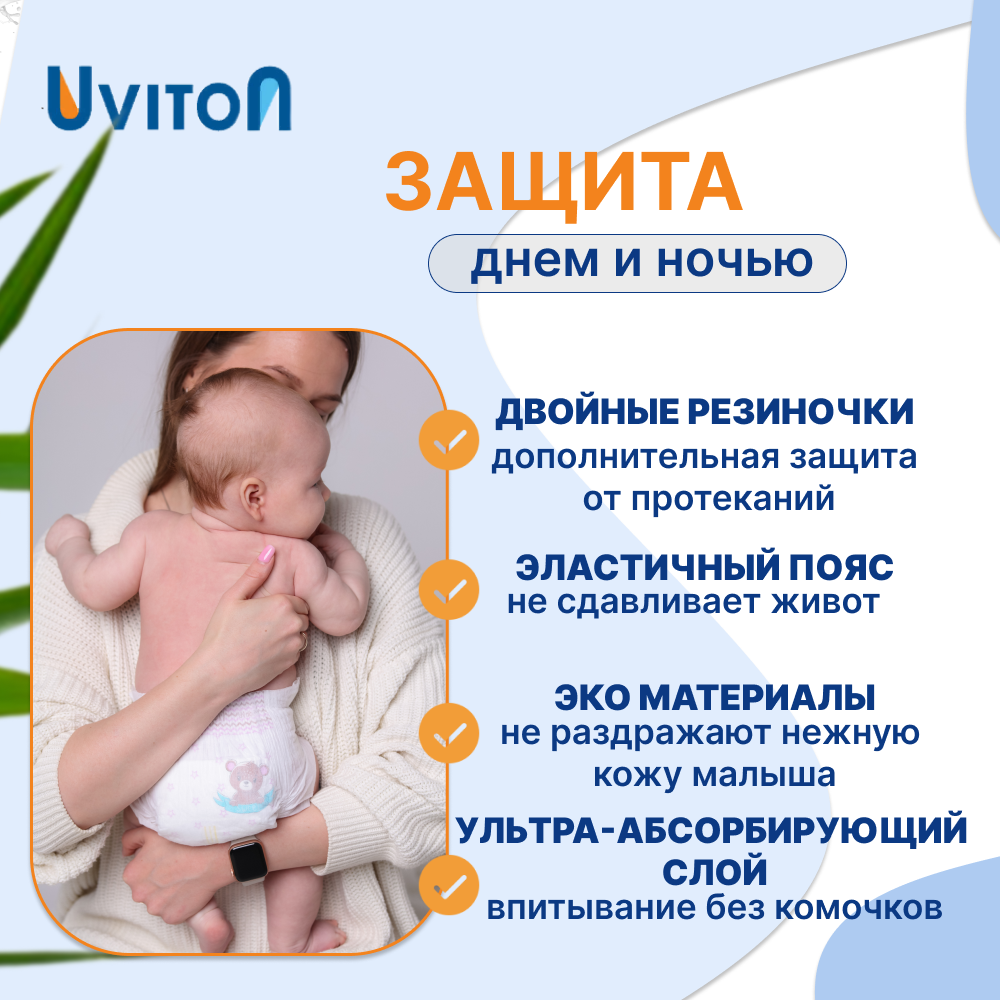 UVITON

ЗАЩИТА

днем и ночью

ДВОЙНЫЕ РЕЗИНОЧКИ
дополнительная защита от протеканий

ЭЛАСТИЧНЫЙ ПОЯС
не сдавливает живот

ЭКО МАТЕРИАЛЫ
не раздражают нежную кожу малыша

УЛЬТРА-АБСОРБИРУЮЩИЙ СЛОЙ
впитывание без комочков